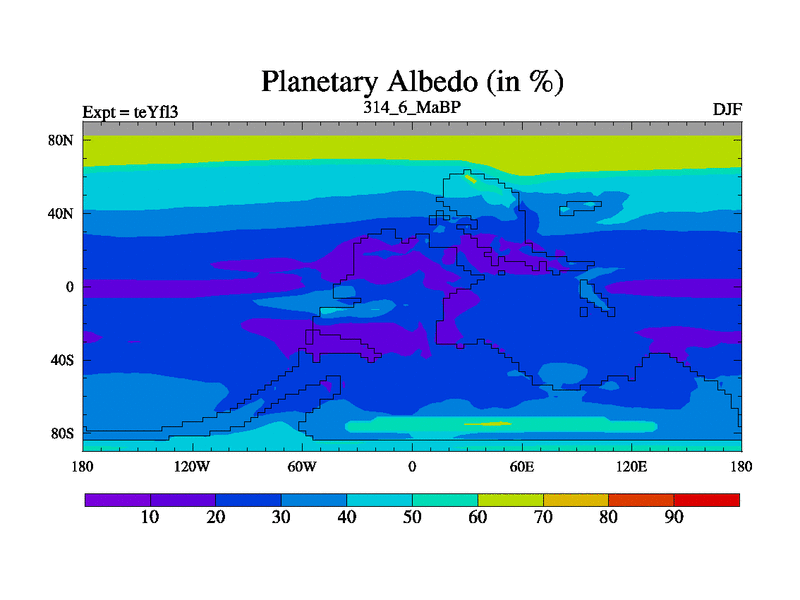 Planetary Albedo (in %)

Expt = teYfl3

314_6_MaBP

DJF

80N
40N
0
40S
80S

180
120W
60W
0
60E
120E
180

10
20
30
40
50
60
70
80
90